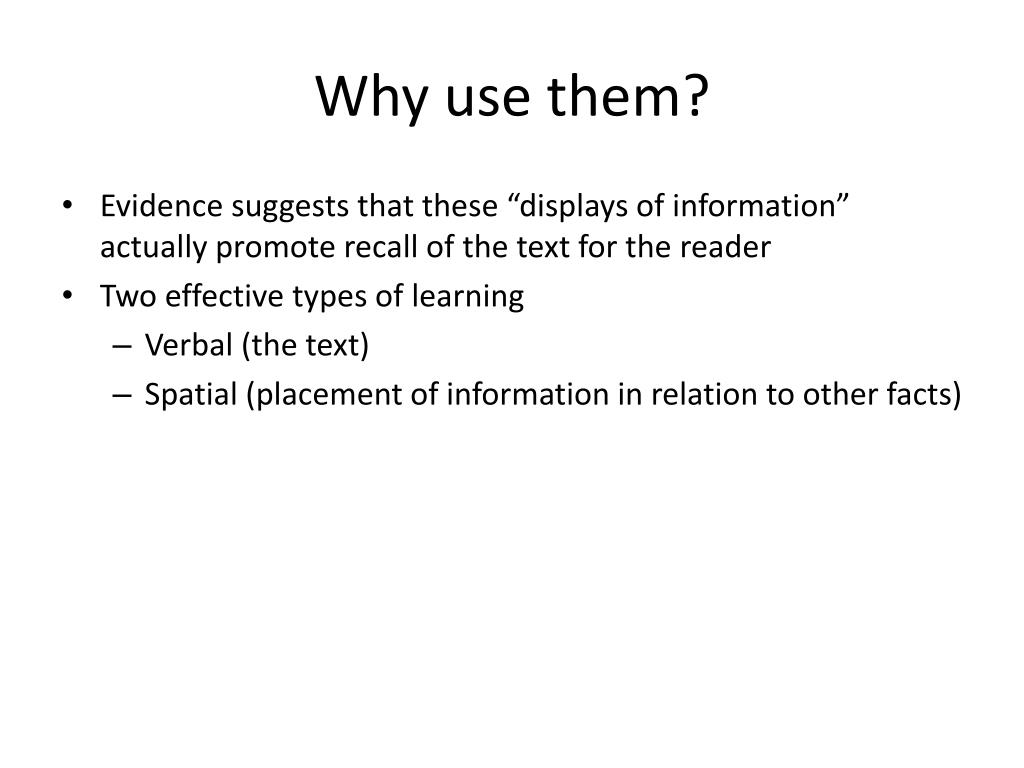 Why use them?

• Evidence suggests that these “displays of information” actually promote recall of the text for the reader
• Two effective types of learning
– Verbal (the text)
– Spatial (placement of information in relation to other facts)